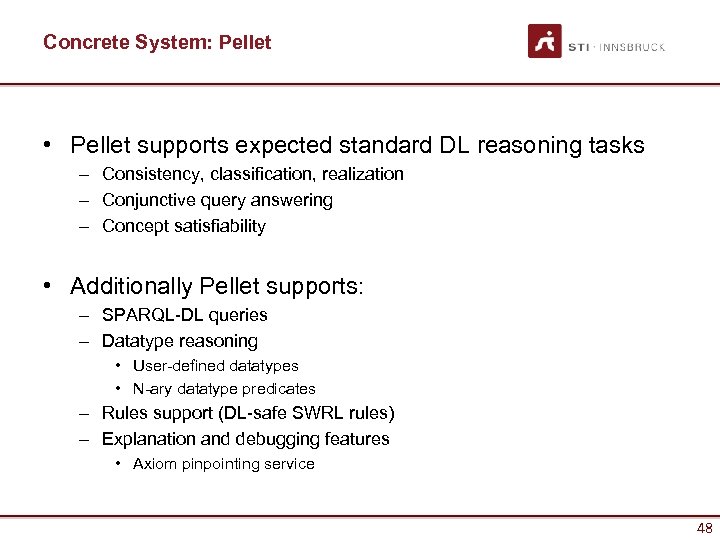 Concrete System: Pellet

STI · INNSBRUCK

• Pellet supports expected standard DL reasoning tasks
– Consistency, classification, realization
– Conjunctive query answering
– Concept satisfiability

• Additionally Pellet supports:
– SPARQL-DL queries
– Datatype reasoning
• User-defined datatypes
• N-ary datatype predicates
– Rules support (DL-safe SWRL rules)
– Explanation and debugging features
• Axiom pinpointing service

48